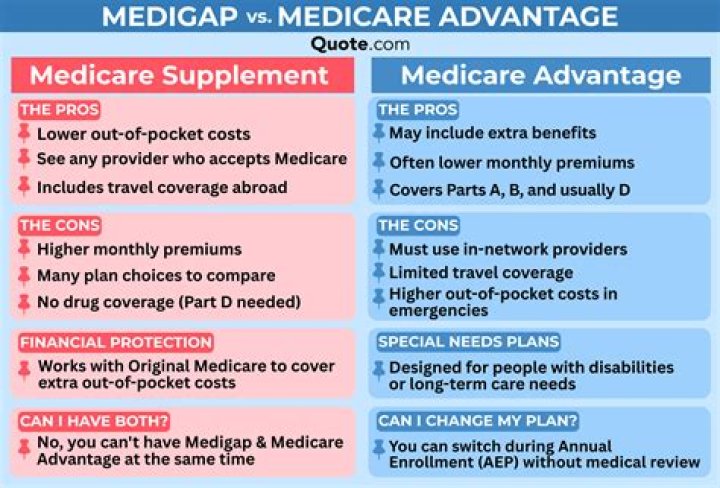 MEDIGAP vs. MEDICARE ADVANTAGE

Quote.com

Medicare Supplement

THE PROS

Lower out-of-pocket costs

See any provider who accepts Medicare

Includes travel coverage abroad

THE CONS

Higher monthly premiums

Many plan choices to compare

No drug coverage (Part D needed)

FINANCIAL PROTECTION

Works with Original Medicare to cover extra out-of-pocket costs

CAN I HAVE BOTH?

No, you can't have Medigap & Medicare Advantage at the same time

Medicare Advantage

THE PROS

May include extra benefits

Often lower monthly premiums

Covers Parts A, B, and usually D

THE CONS

Must use in-network providers

Limited travel coverage

Higher out-of-pocket costs in emergencies

SPECIAL NEEDS PLANS

Designed for people with disabilities or long-term care needs

CAN I CHANGE MY PLAN?

You can switch during Annual Enrollment (AEP) without medical review